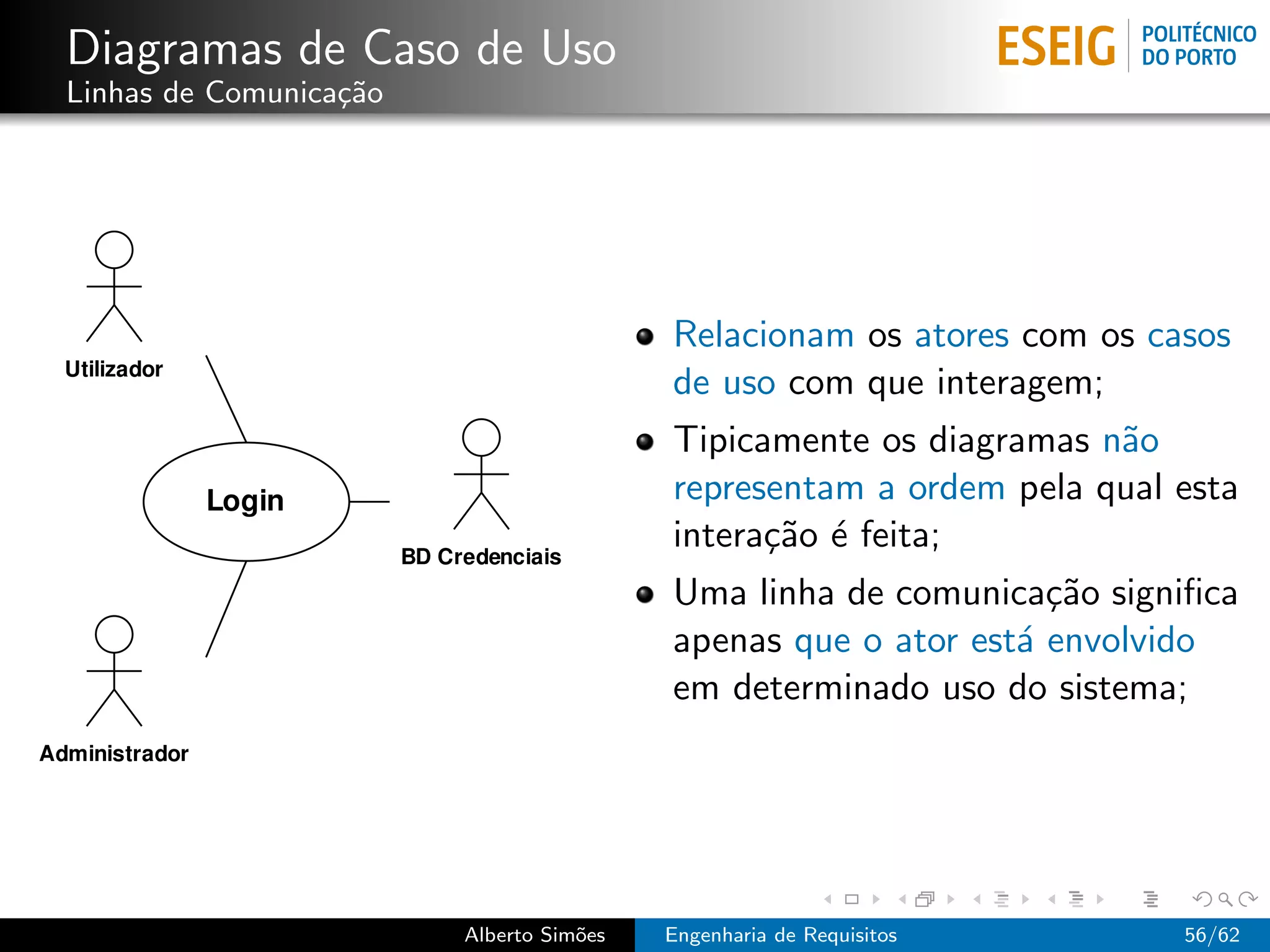 Diagramas de Caso de Uso
Linhas de Comunicação

ESEIG POLITÉCNICO DO PORTO

Utilizador

Login

BD Credenciais

Administrador

- Relacionam os atores com os casos de uso com que interagem;
- Tipicamente os diagramas não representam a ordem pela qual esta interação é feita;
- Uma linha de comunicação significa apenas que o ator está envolvido em determinado uso do sistema;

Alberto Simões Engenharia de Requisitos 56/62